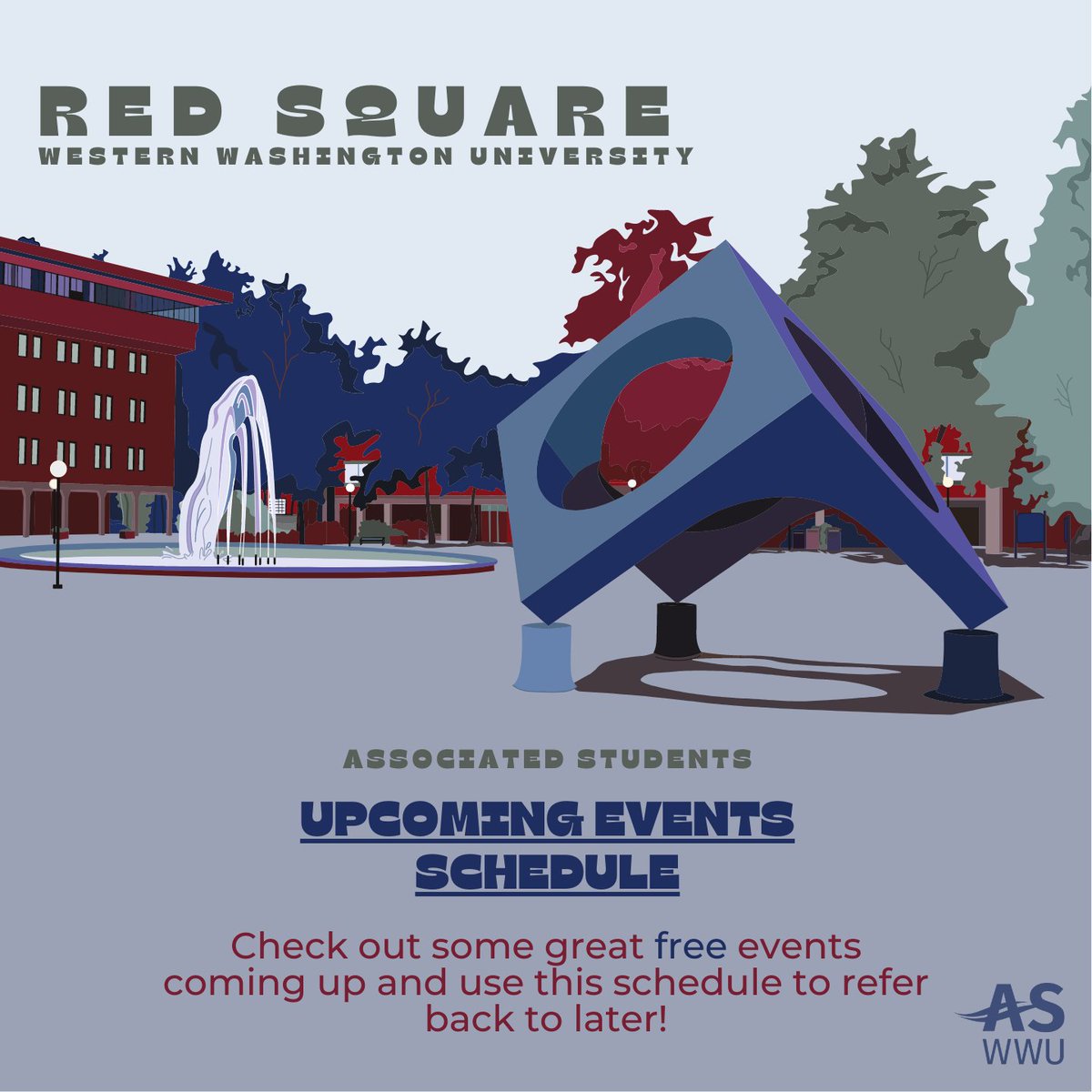 RED SQUARE
WESTERN WASHINGTON UNIVERSITY

ASSOCIATED STUDENTS

UPCOMING EVENTS SCHEDULE

Check out some great free events coming up and use this schedule to refer back to later!

AS
WWU